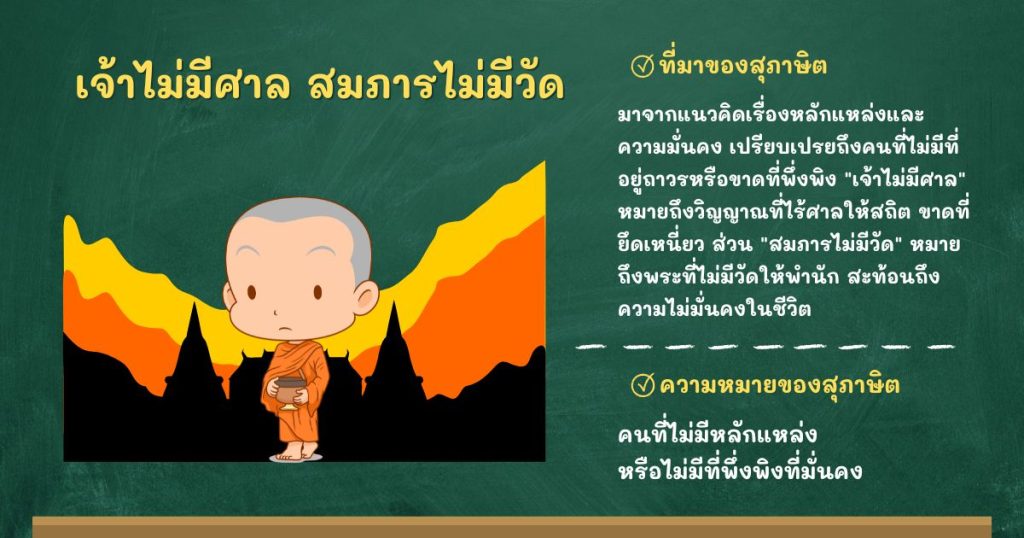 เจ้าไม่มีศาล สมภารไม่มีวัด

ที่มาของสุภาษิต

มาจากแนวคิดเรื่องหลักแหล่งและความมั่นคง เปรียบเปรยถึงคนที่ไม่มีที่อยู่ถาวรหรือขาดที่พึ่งพิง "เจ้าไม่มีศาล" หมายถึงวิญญาณที่ไร้ศาลให้สถิต ขาดที่ยึดเหนี่ยว ส่วน "สมภารไม่มีวัด" หมายถึงพระที่ไม่มีวัดให้พำนัก สะท้อนถึงความไม่มั่นคงในชีวิต

ความหมายของสุภาษิต

คนที่ไม่มีหลักแหล่ง
หรือไม่มีที่พึ่งพิงที่มั่นคง